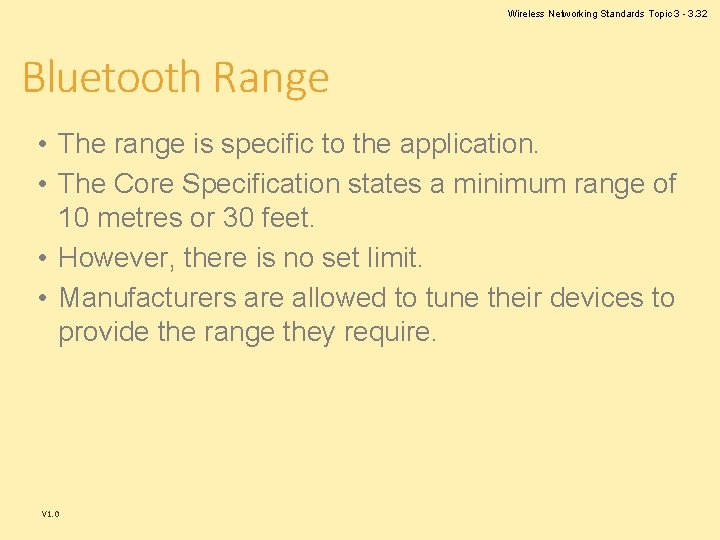 Wireless Networking Standards Topic 3 - 3.32

Bluetooth Range

• The range is specific to the application.
• The Core Specification states a minimum range of 10 metres or 30 feet.
• However, there is no set limit.
• Manufacturers are allowed to tune their devices to provide the range they require.

V1.0